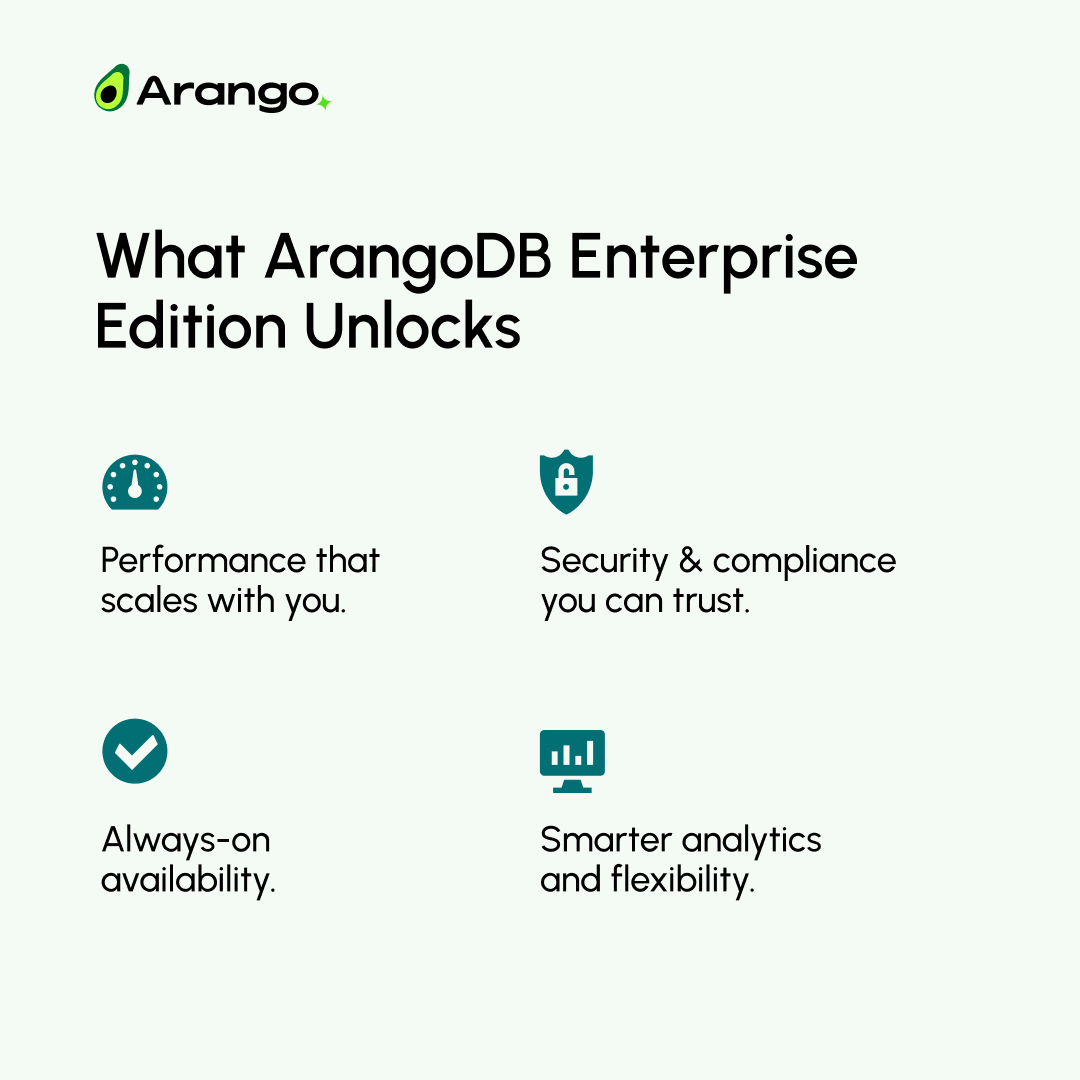 Arango

What ArangoDB Enterprise Edition Unlocks

Performance that scales with you.

Security & compliance you can trust.

Always-on availability.

Smarter analytics and flexibility.